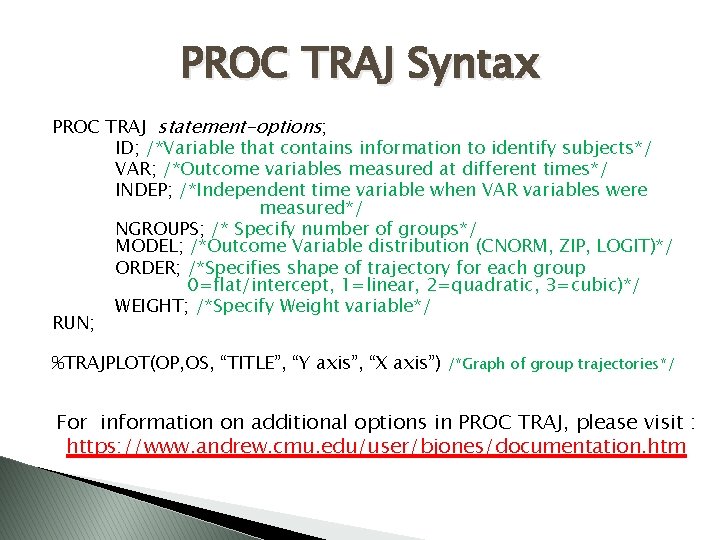 PROC TRAJ Syntax

PROC TRAJ statement-options;
ID; /*Variable that contains information to identify subjects*/
VAR; /*Outcome variables measured at different times*/
INDEP; /*Independent time variable when VAR variables were measured*/
NGROUPS; /* Specify number of groups*/
MODEL; /*Outcome Variable distribution (CNORM, ZIP, LOGIT)*/
ORDER; /*Specifies shape of trajectory for each group 0=flat/intercept, 1=linear, 2=quadratic, 3=cubic)*/
WEIGHT; /*Specify Weight variable*/
RUN;

%TRAJPLOT(OP,OS, “TITLE”, “Y axis”, “X axis”) /*Graph of group trajectories*/

For information on additional options in PROC TRAJ, please visit : https://www.andrew.cmu.edu/user/bjones/documentation.htm